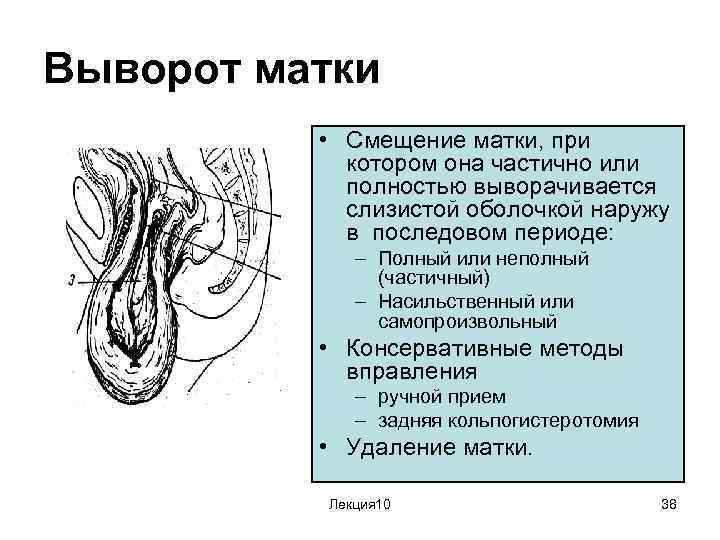 Выворот матки

3

• Смещение матки, при котором она частично или полностью выворачивается слизистой оболочкой наружу в последовом периоде:
– Полный или неполный (частичный)
– Насильственный или самопроизвольный
• Консервативные методы вправления
– ручной прием
– задняя кольпогистеротомия
• Удаление матки.

Лекция10

38